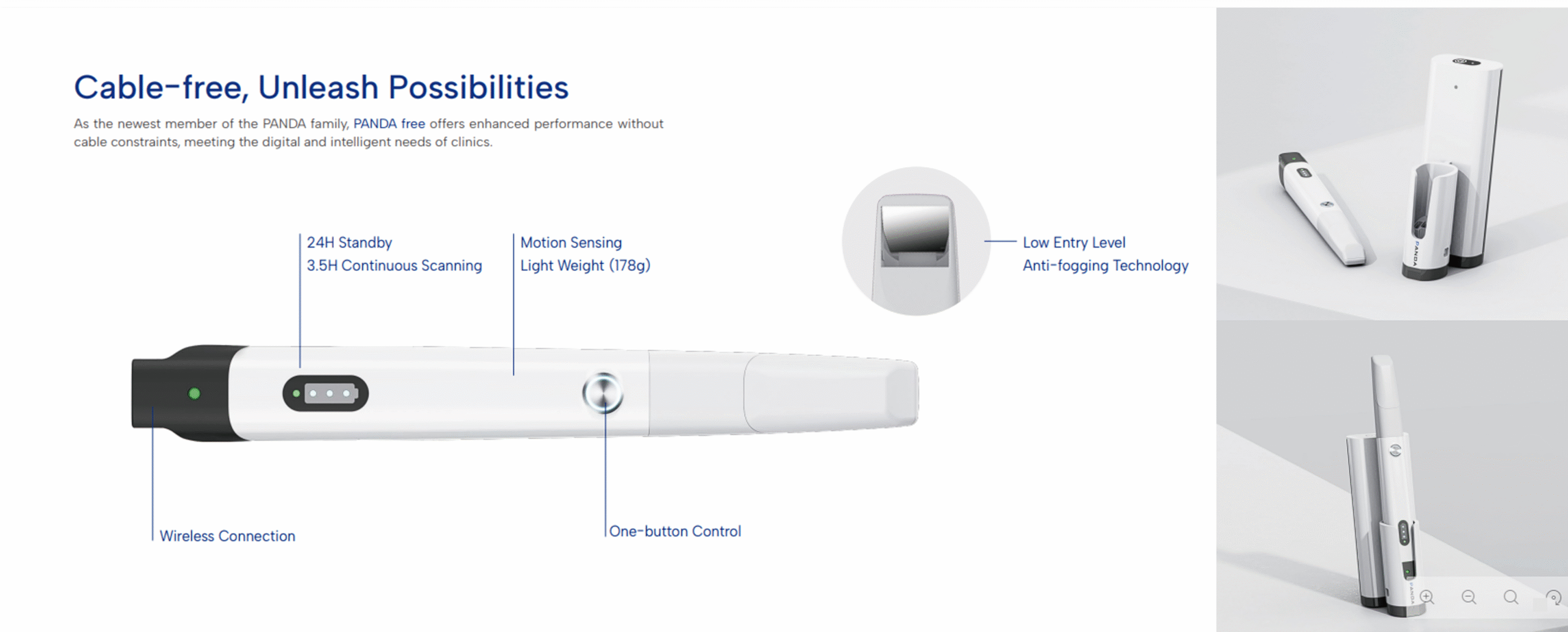 Cable-free, Unleash Possibilities

As the newest member of the PANDA family, PANDA free offers enhanced performance without cable constraints, meeting the digital and intelligent needs of clinics.

24H Standby
3.5H Continuous Scanning

Motion Sensing
Light Weight (178g)

Low Entry Level
Anti-fogging Technology

Wireless Connection

One-button Control

PANDA

PANDA